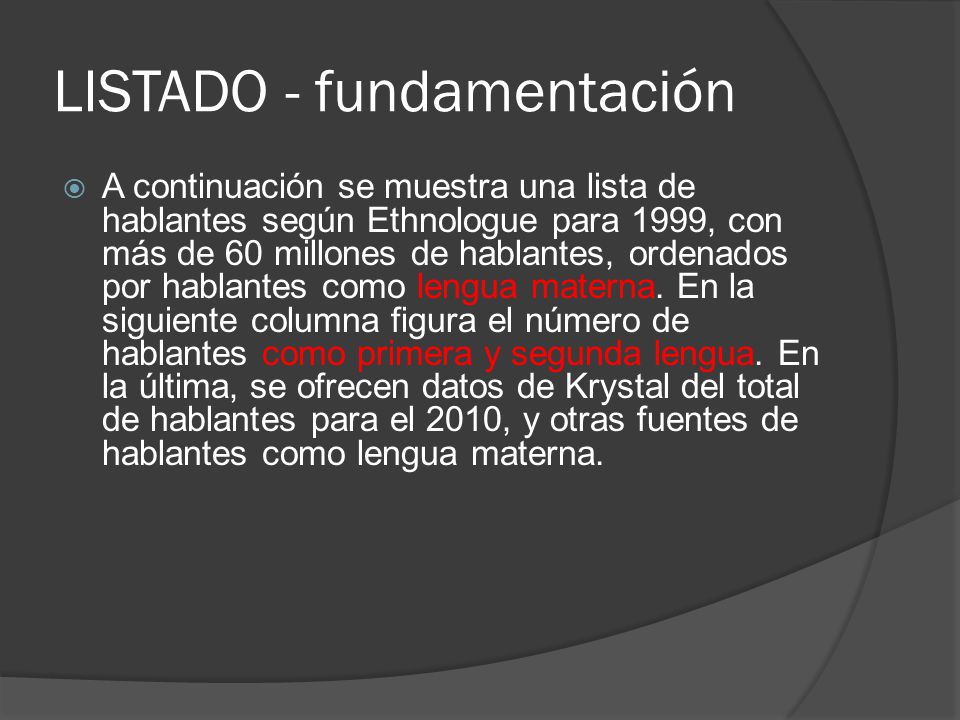 LISTADO - fundamentación

A continuación se muestra una lista de hablantes según Ethnologue para 1999, con más de 60 millones de hablantes, ordenados por hablantes como lengua materna. En la siguiente columna figura el número de hablantes como primera y segunda lengua. En la última, se ofrecen datos de Krystal del total de hablantes para el 2010, y otras fuentes de hablantes como lengua materna.